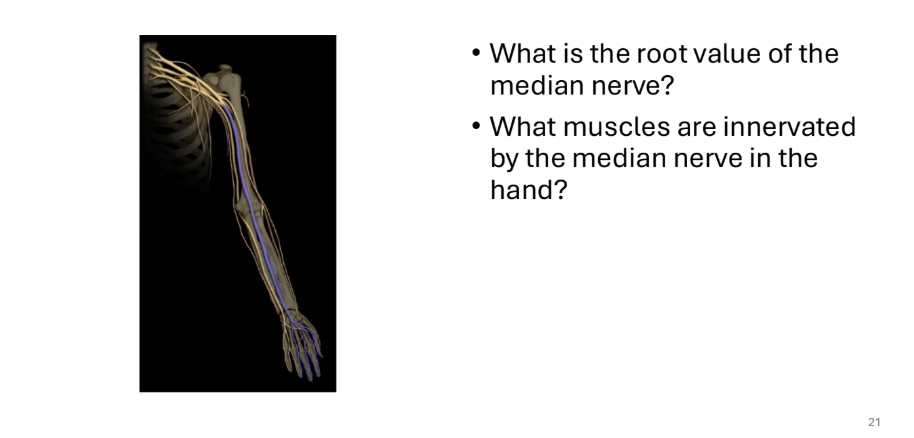 • What is the root value of the median nerve?

• What muscles are innervated by the median nerve in the hand?

21